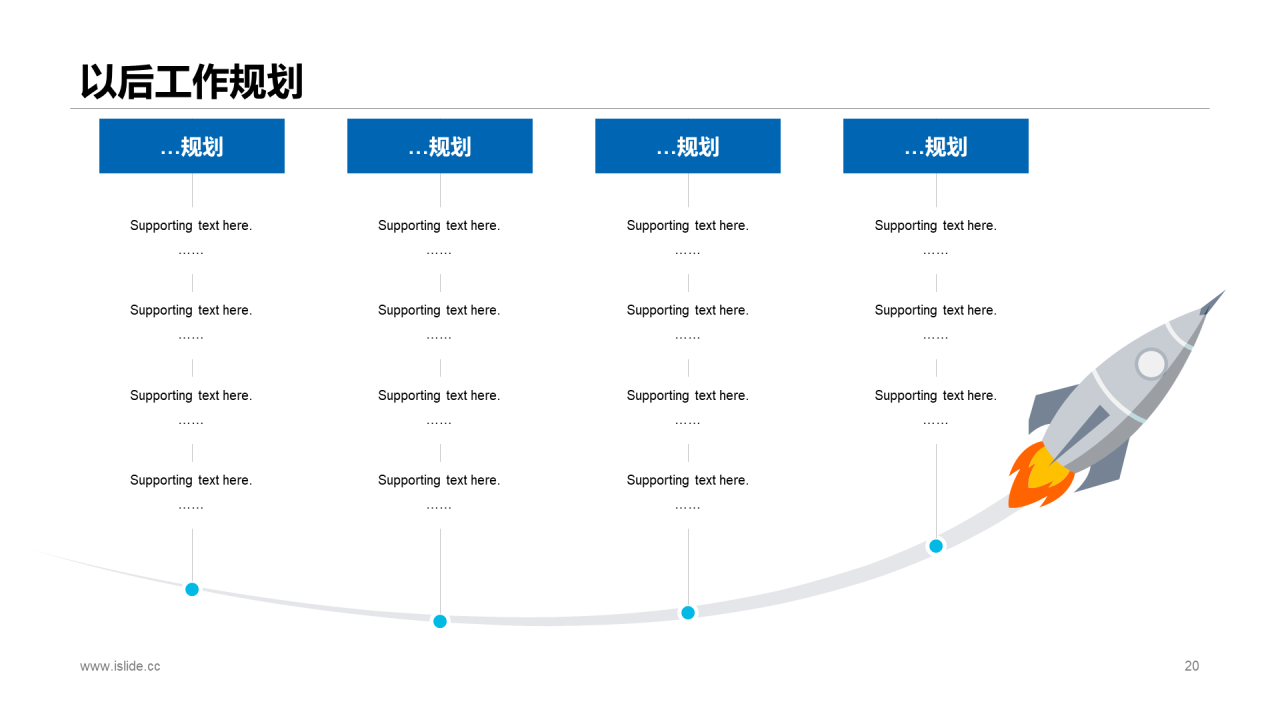 以后工作规划

…规划

Supporting text here.
……

Supporting text here.
……

Supporting text here.
……

Supporting text here.
……

…规划

Supporting text here.
……

Supporting text here.
……

Supporting text here.
……

Supporting text here.
……

…规划

Supporting text here.
……

Supporting text here.
……

Supporting text here.
……

Supporting text here.
……

…规划

Supporting text here.
……

Supporting text here.
……

Supporting text here.
……

www.islide.cc

20